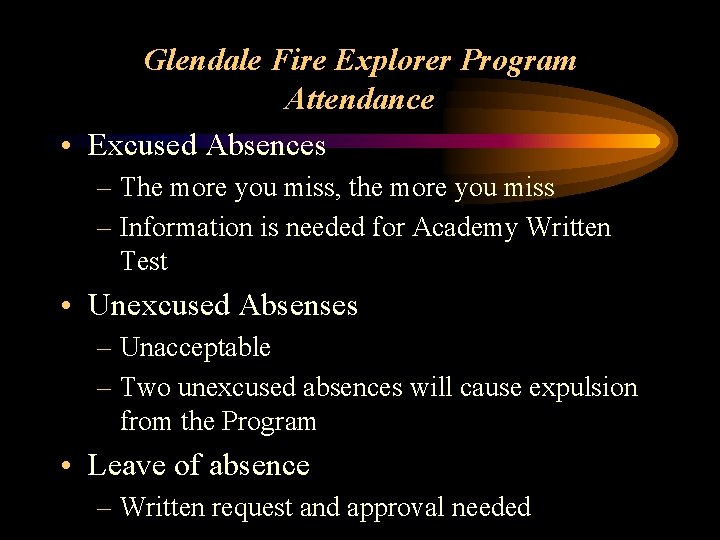 Glendale Fire Explorer Program
Attendance

• Excused Absences
– The more you miss, the more you miss
– Information is needed for Academy Written Test

• Unexcused Absenses
– Unacceptable
– Two unexcused absences will cause expulsion from the Program

• Leave of absence
– Written request and approval needed